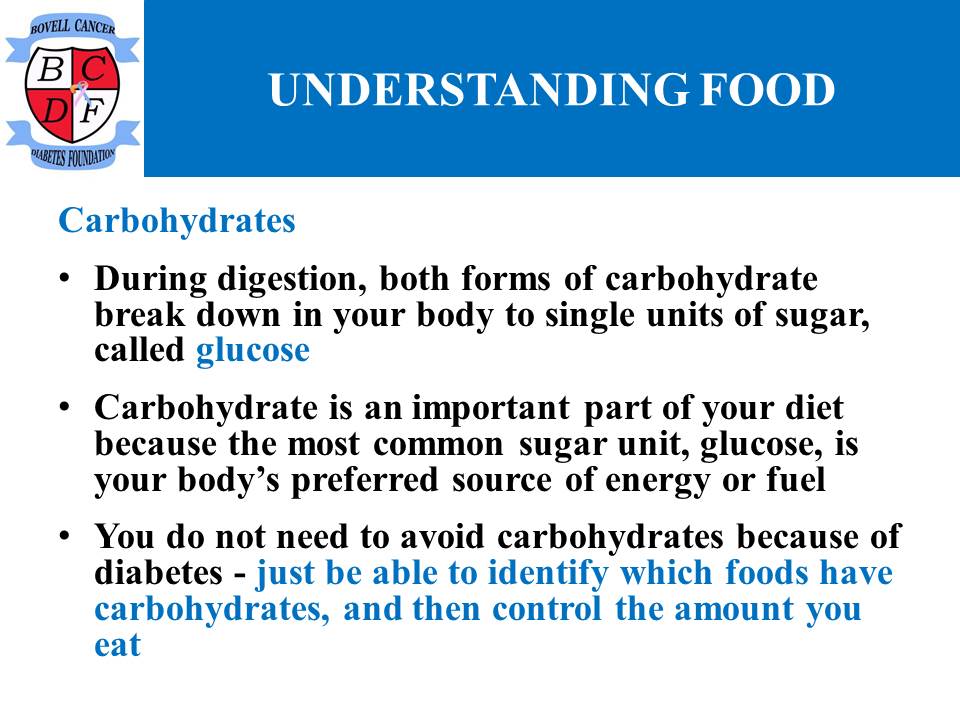 BOVELL CANCER
B C
D F
DIABETES FOUNDATION

UNDERSTANDING FOOD

Carbohydrates

• During digestion, both forms of carbohydrate break down in your body to single units of sugar, called glucose

• Carbohydrate is an important part of your diet because the most common sugar unit, glucose, is your body's preferred source of energy or fuel

• You do not need to avoid carbohydrates because of diabetes - just be able to identify which foods have carbohydrates, and then control the amount you eat